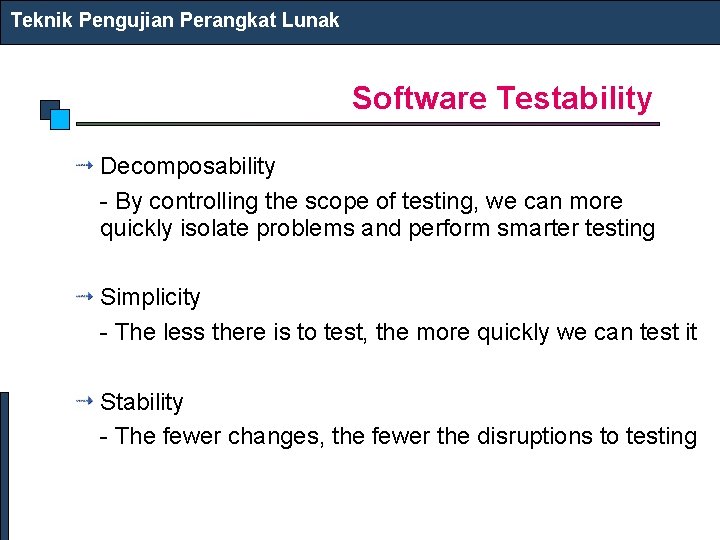 Teknik Pengujian Perangkat Lunak

Software Testability

Decomposability

- By controlling the scope of testing, we can more quickly isolate problems and perform smarter testing

Simplicity

- The less there is to test, the more quickly we can test it

Stability

- The fewer changes, the fewer the disruptions to testing